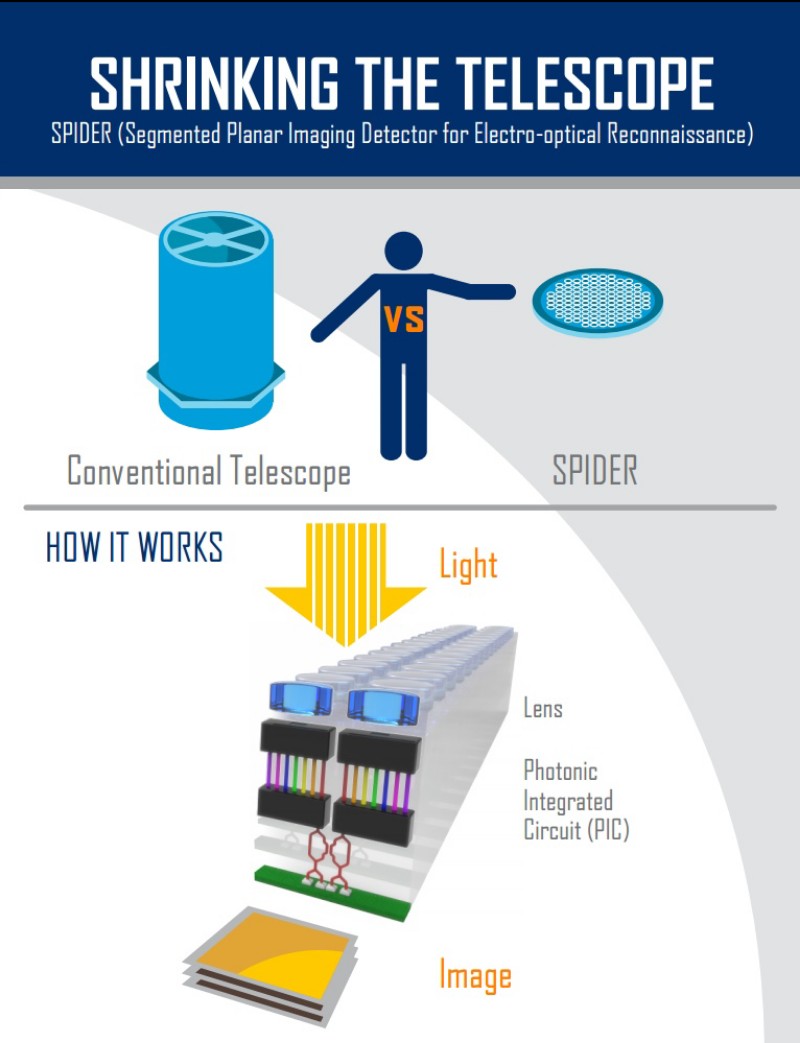 SHRINKING THE TELESCOPE

SPIDER (Segmented Planar Imaging Detector for Electro-optical Reconnaissance)

VS

Conventional Telescope

SPIDER

HOW IT WORKS

Light

Lens

Photonic Integrated Circuit (PIC)

Image